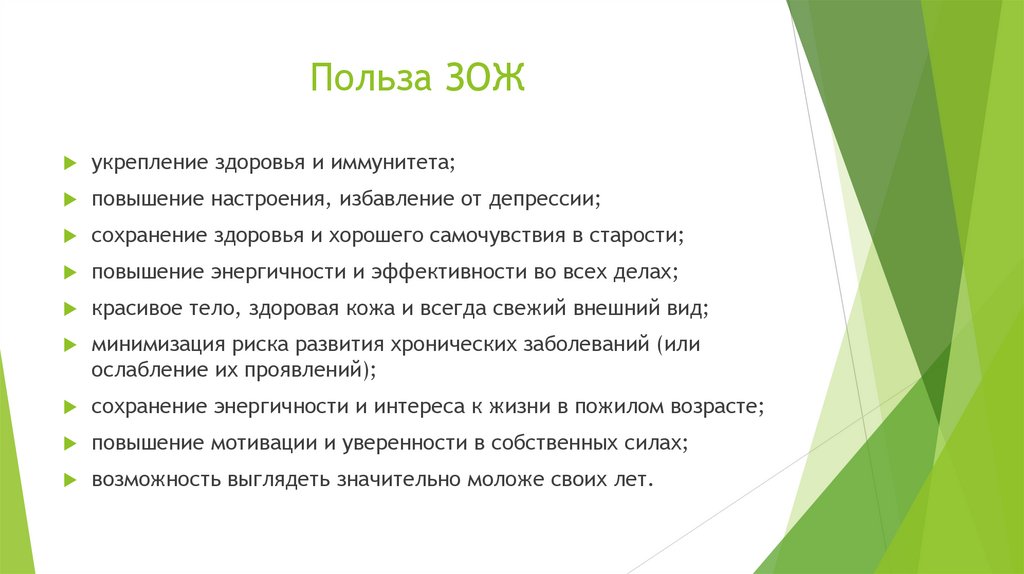 Польза ЗОЖ

укрепление здоровья и иммунитета;

повышение настроения, избавление от депрессии;

сохранение здоровья и хорошего самочувствия в старости;

повышение энергичности и эффективности во всех делах;

красивое тело, здоровая кожа и всегда свежий внешний вид;

минимизация риска развития хронических заболеваний (или ослабление их проявлений);

сохранение энергичности и интереса к жизни в пожилом возрасте;

повышение мотивации и уверенности в собственных силах;

возможность выглядеть значительно моложе своих лет.